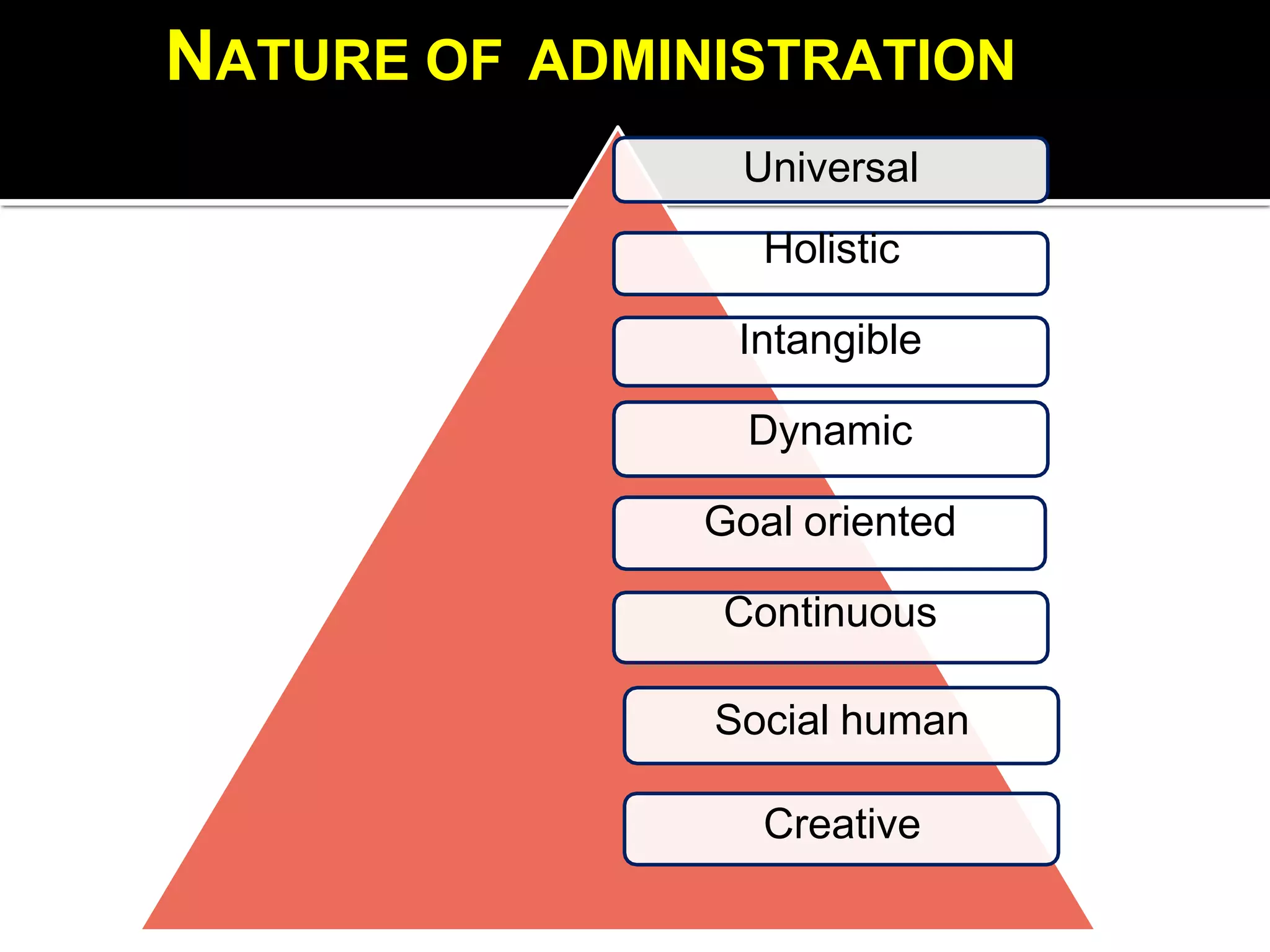 NATURE OF ADMINISTRATION

Universal

Holistic

Intangible

Dynamic

Goal oriented

Continuous

Social human

Creative